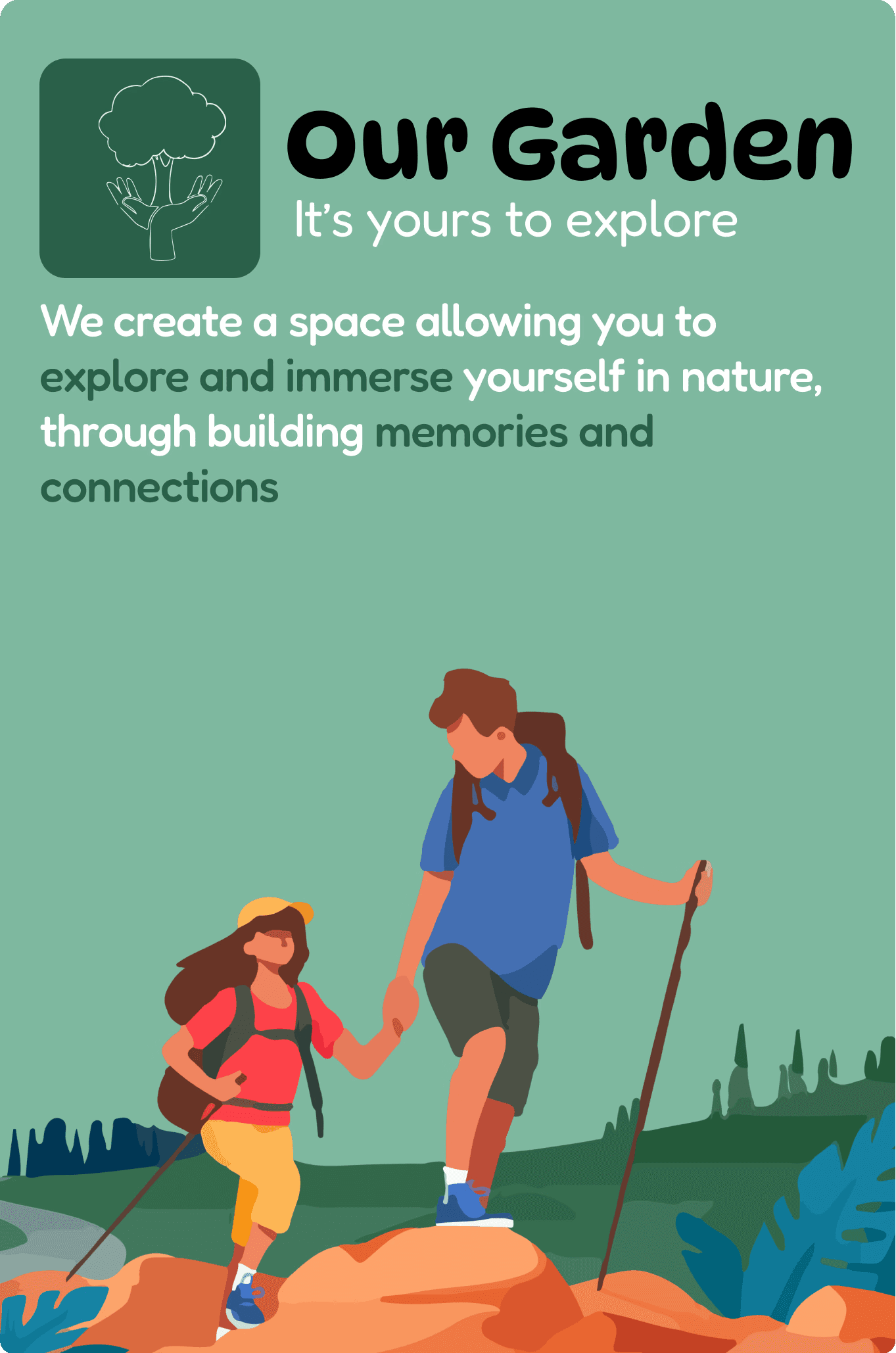 Our Garden
It's yours to explore

We create a space allowing you to explore and immerse yourself in nature, through building memories and connections